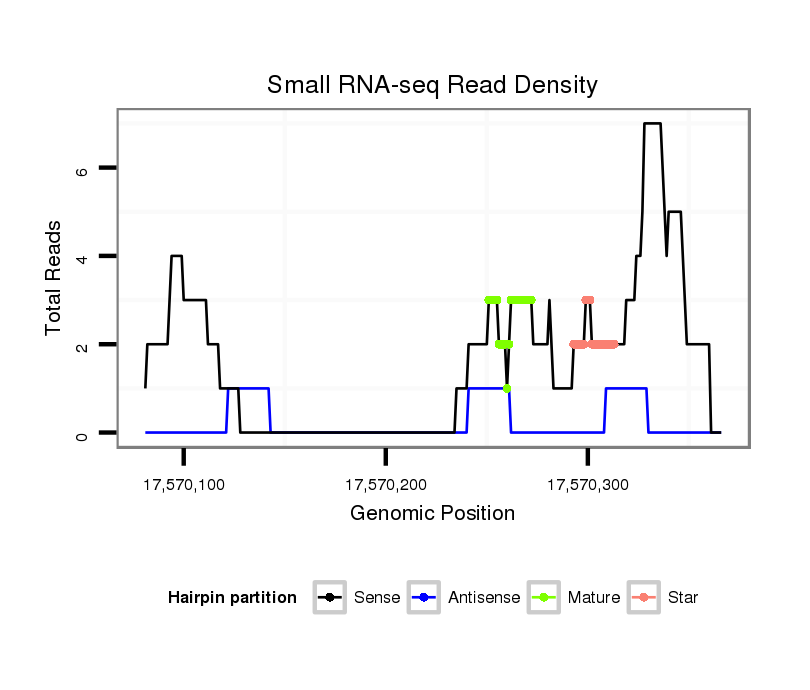 Small RNA-seq Read Density

Total Reads

6
4
2
0

17,570,100
17,570,200
17,570,300

Genomic Position

Hairpin partition
Sense
Antisense
Mature
Star